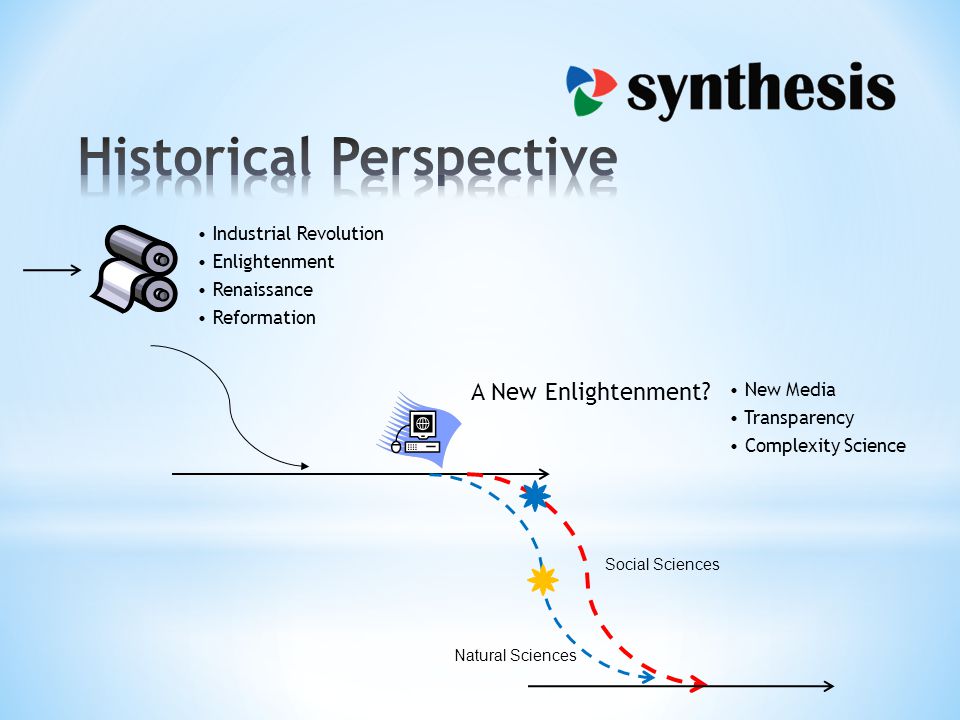 synthesis

Historical Perspective

• Industrial Revolution
• Enlightenment
• Renaissance
• Reformation

A New Enlightenment?

• New Media
• Transparency
• Complexity Science

Social Sciences

Natural Sciences